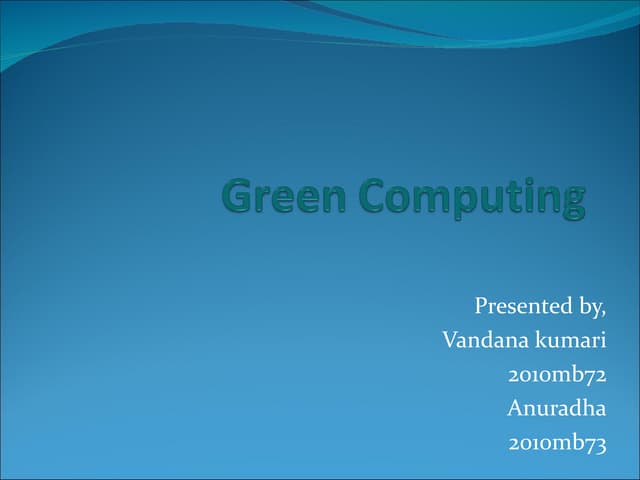 Green Computing

Presented by,
Vandana kumari
2010mb72
Anuradha
2010mb73